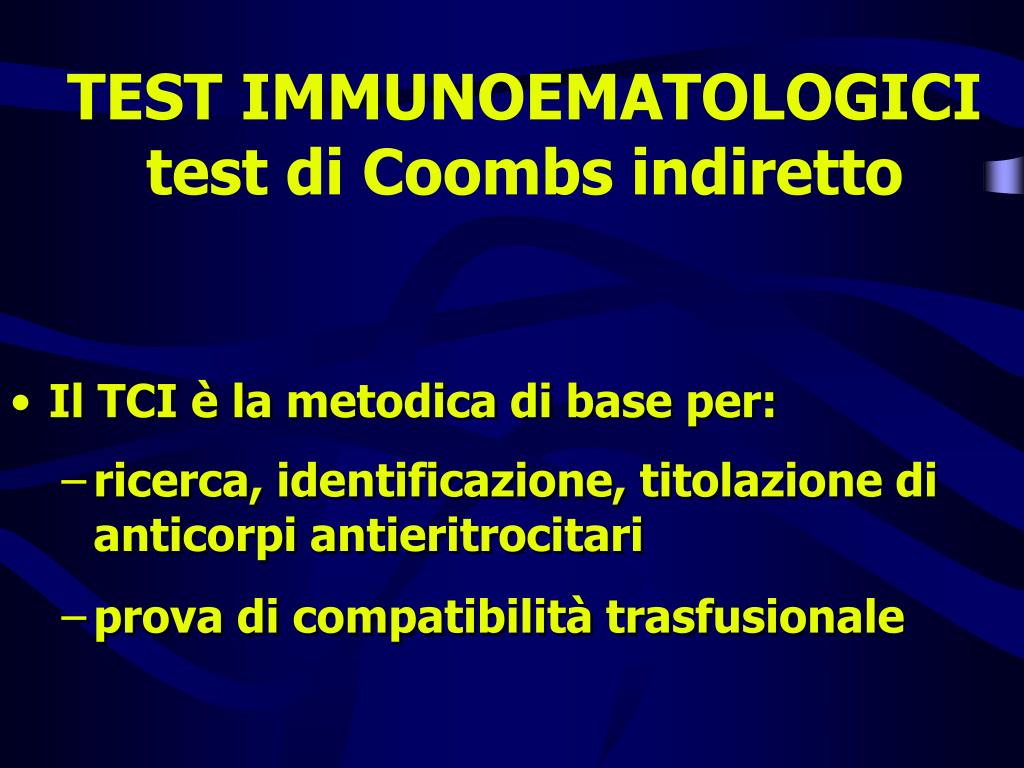 TEST IMMUNOEMATOLOGICI
test di Coombs indiretto

• Il TCI è la metodica di base per:
– ricerca, identificazione, titolazione di anticorpi antieritrocitari
– prova di compatibilità trasfusionale